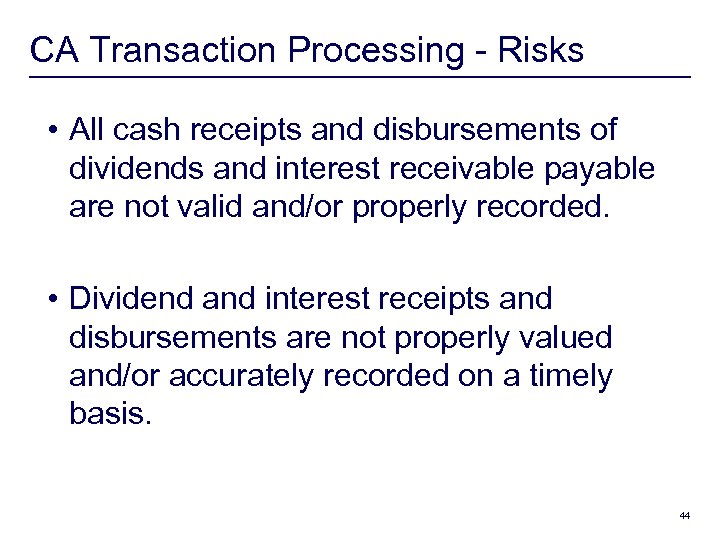 CA Transaction Processing - Risks

• All cash receipts and disbursements of dividends and interest receivable payable are not valid and/or properly recorded.

• Dividend and interest receipts and disbursements are not properly valued and/or accurately recorded on a timely basis.

44